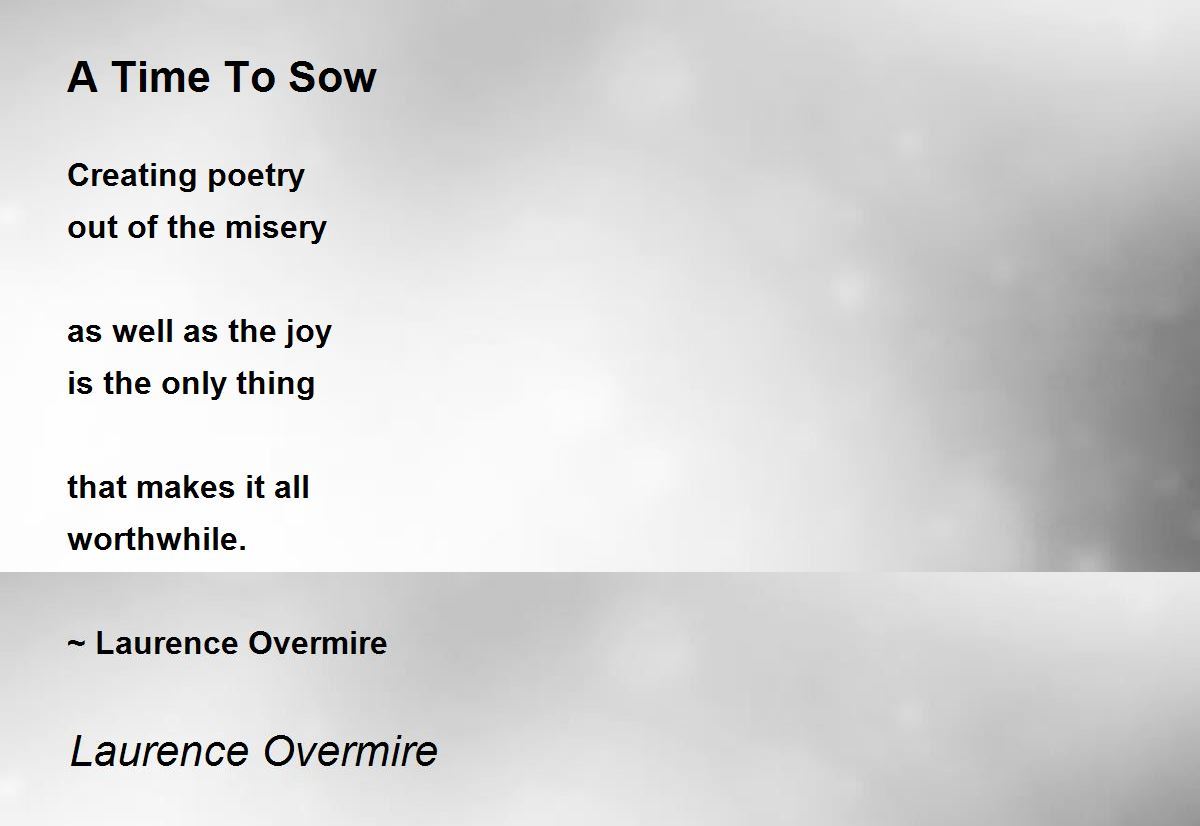 A Time To Sow

Creating poetry
out of the misery

as well as the joy
is the only thing

that makes it all
worthwhile.

~ Laurence Overmire

Laurence Overmire